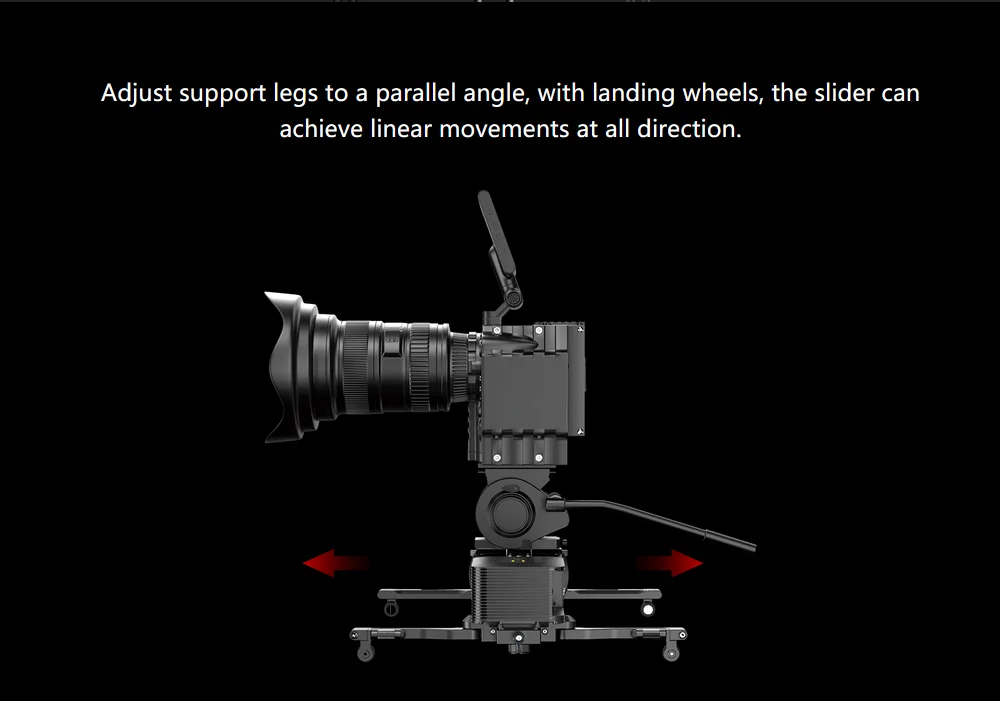 Adjust support legs to a parallel angle, with landing wheels, the slider can achieve linear movements at all direction.